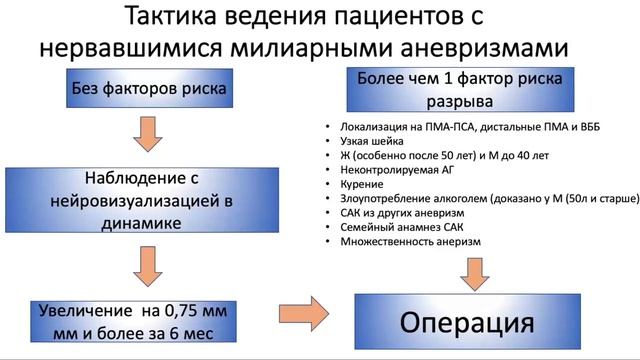 Тактика ведения пациентов с нервавшимися милиарными аневризмами

Без факторов риска

Наблюдение с нейровизуализацией в динамике

Увеличение на 0,75 мм мм и более за 6 мес

Более чем 1 фактор риска разрыва

• Локализация на ПМА-ПСА, дистальные ПМА и ВББ
• Узкая шейка
• Ж (особенно после 50 лет) и М до 40 лет
• Неконтролируемая АГ
• Курение
• Злоупотребление алкоголем (доказано у М (50л и старше)
• САК из других аневризм
• Семейный анамнез САК
• Множественность анеризм

Операция